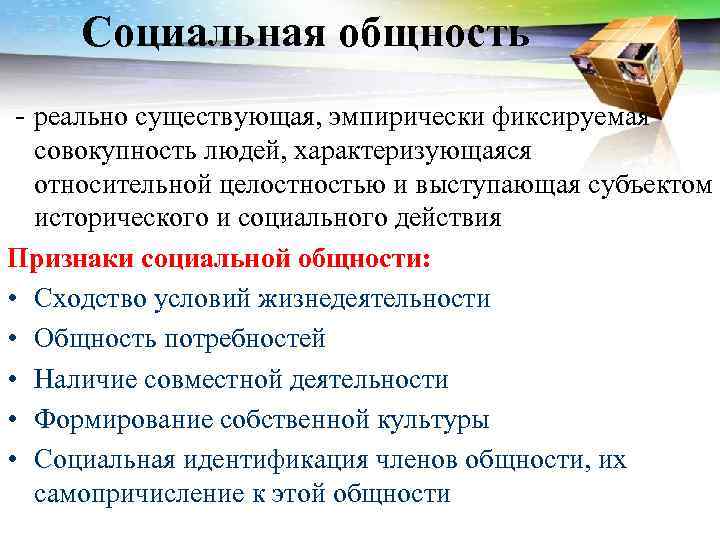 Социальная общность

- реально существующая, эмпирически фиксируемая совокупность людей, характеризующаяся относительной целостностью и выступающая субъектом исторического и социального действия

Признаки социальной общности:
• Сходство условий жизнедеятельности
• Общность потребностей
• Наличие совместной деятельности
• Формирование собственной культуры
• Социальная идентификация членов общности, их самопричисление к этой общности